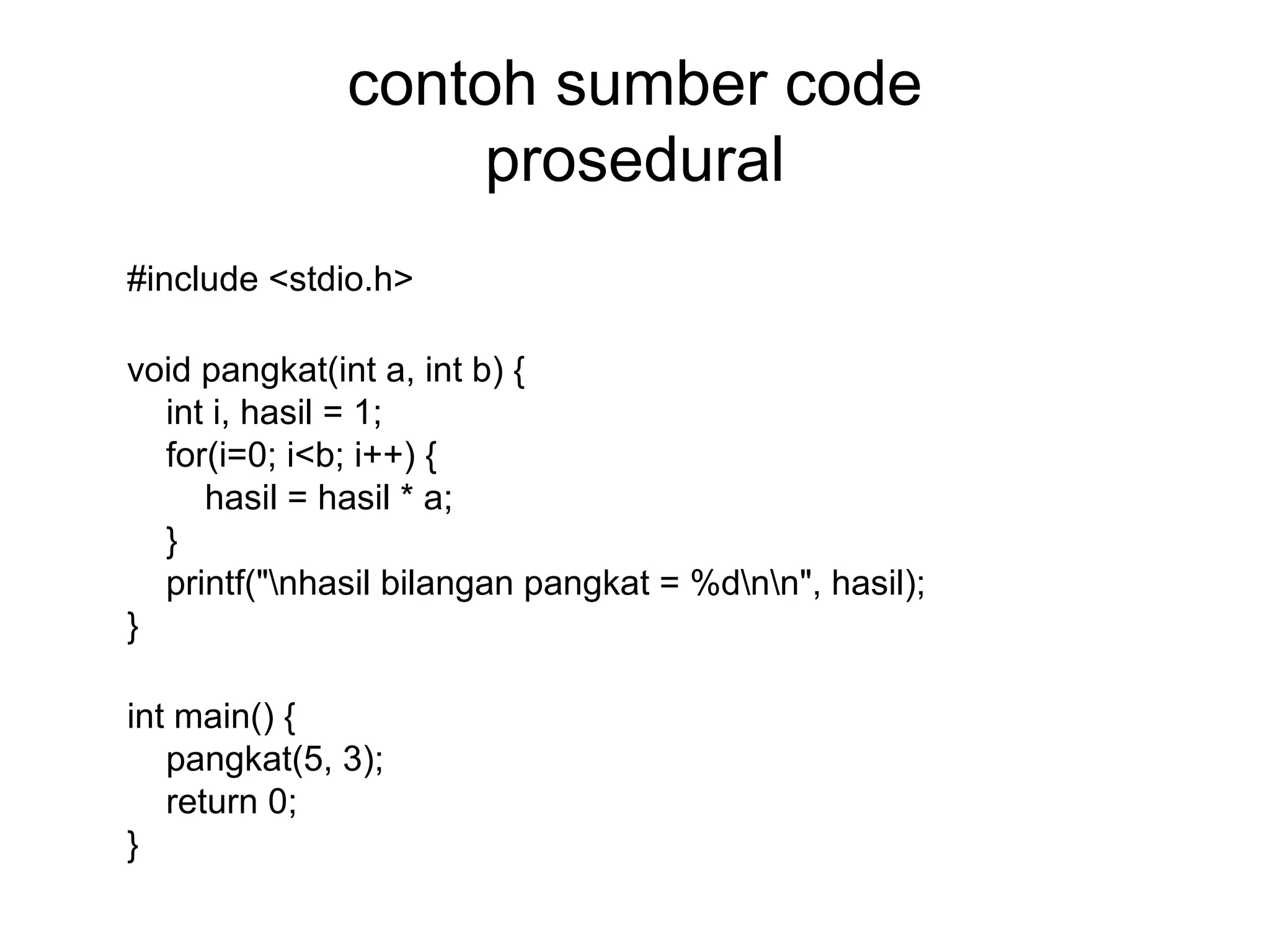 contoh sumber code prosedural

#include <stdio.h>

void pangkat(int a, int b) {
    int i, hasil = 1;
    for(i=0; i<b; i++) {
        hasil = hasil * a;
    }
    printf("\nhasil bilangan pangkat = %d\n\n", hasil);
}

int main() {
    pangkat(5, 3);
    return 0;
}